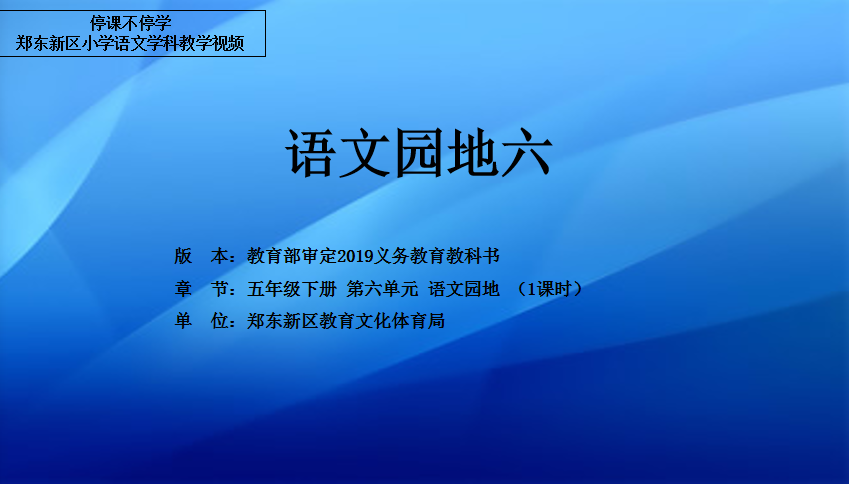 停课不停学
郑东新区小学语文学科教学视频

语文园地六

版　本：教育部审定2019义务教育教科书
章　节：五年级下册 第六单元 语文园地 （1课时）
单　位：郑东新区教育文化体育局